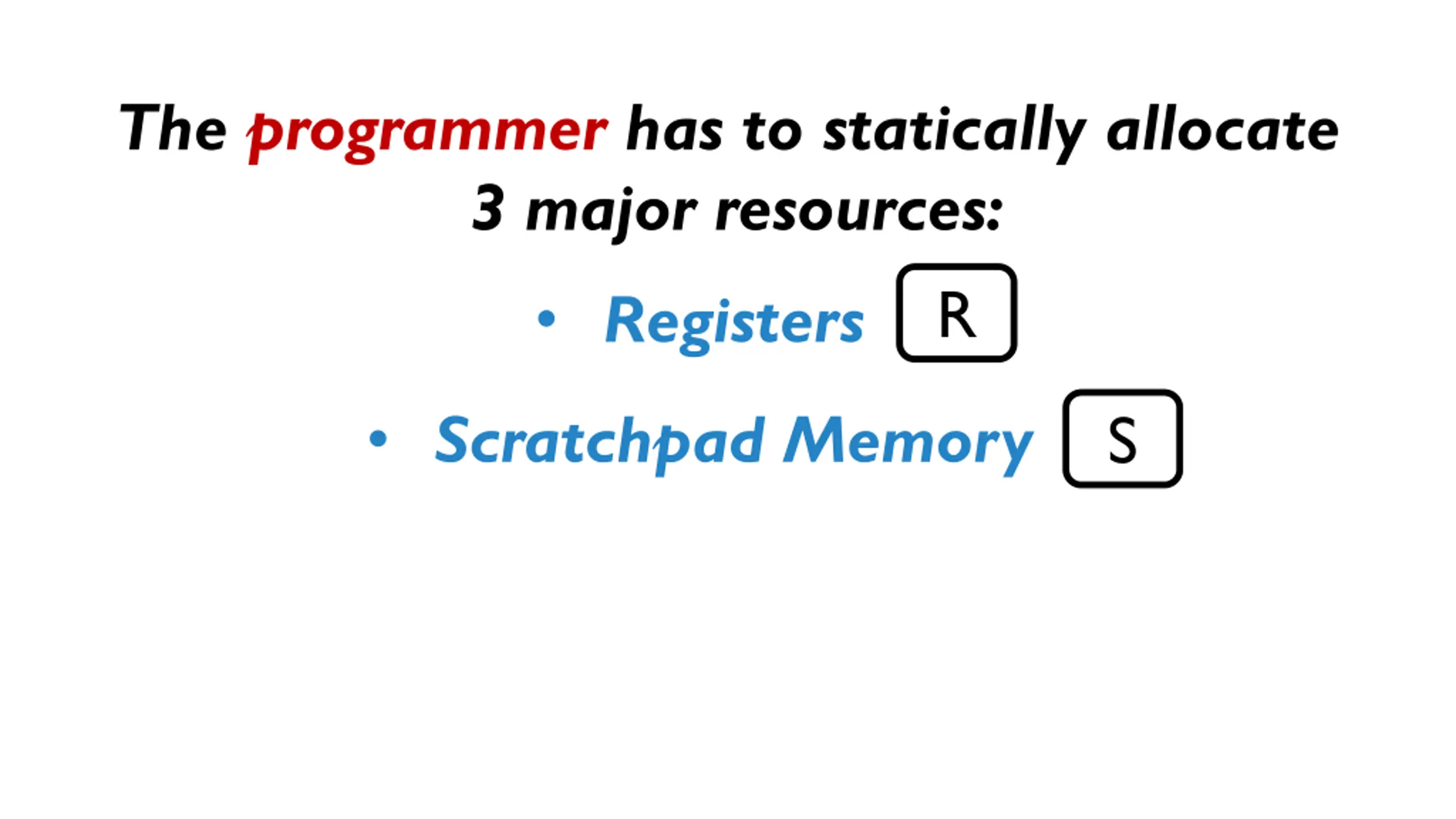 The programmer has to statically allocate 3 major resources:

• Registers R

• Scratchpad Memory S